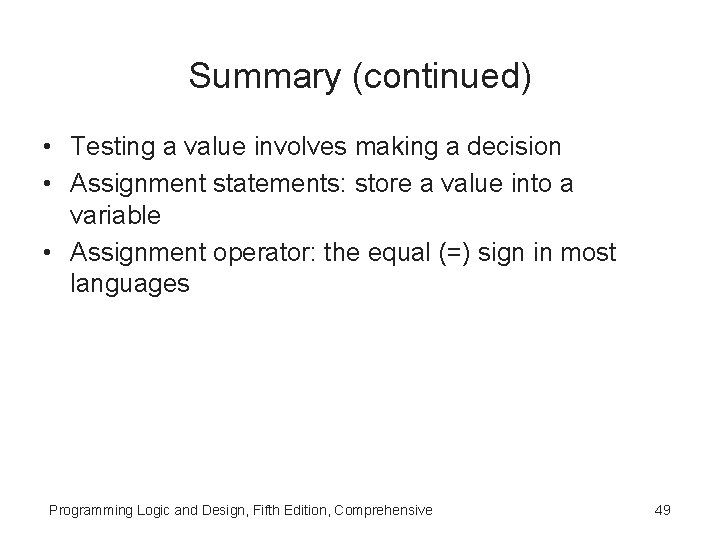 Summary (continued)

• Testing a value involves making a decision
• Assignment statements: store a value into a variable
• Assignment operator: the equal (=) sign in most languages

Programming Logic and Design, Fifth Edition, Comprehensive

49